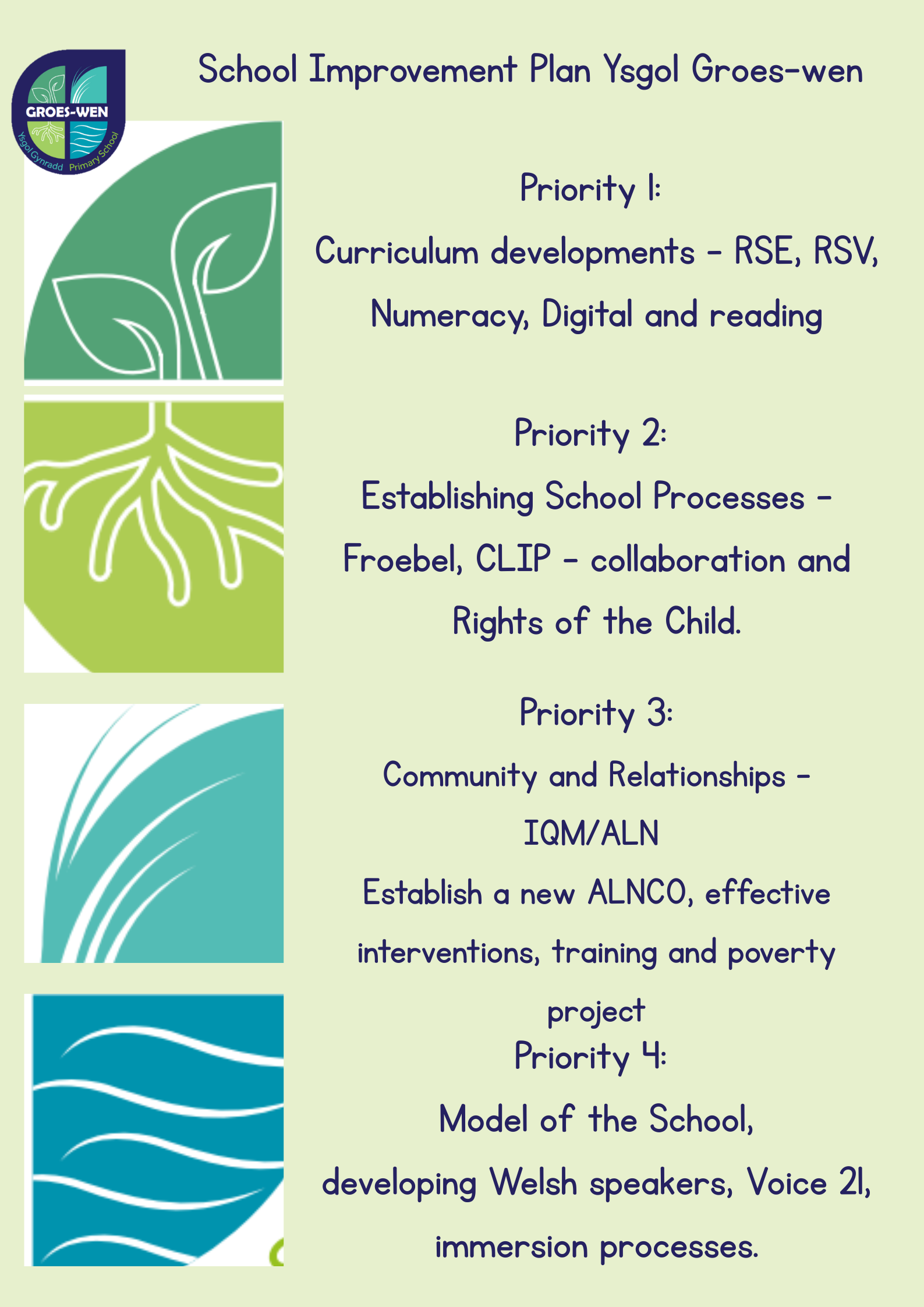 GROES-WEN
Ysgol Gynradd Primary School

School Improvement Plan Ysgol Groes-wen

Priority 1:

Curriculum developments - RSE, RSV, Numeracy, Digital and reading

Priority 2:

Establishing School Processes - Froebel, CLIP - collaboration and Rights of the Child.

Priority 3:

Community and Relationships - IQM/ALN

Establish a new ALNCO, effective interventions, training and poverty project

Priority 4:

Model of the School,

developing Welsh speakers, Voice 21, immersion processes.